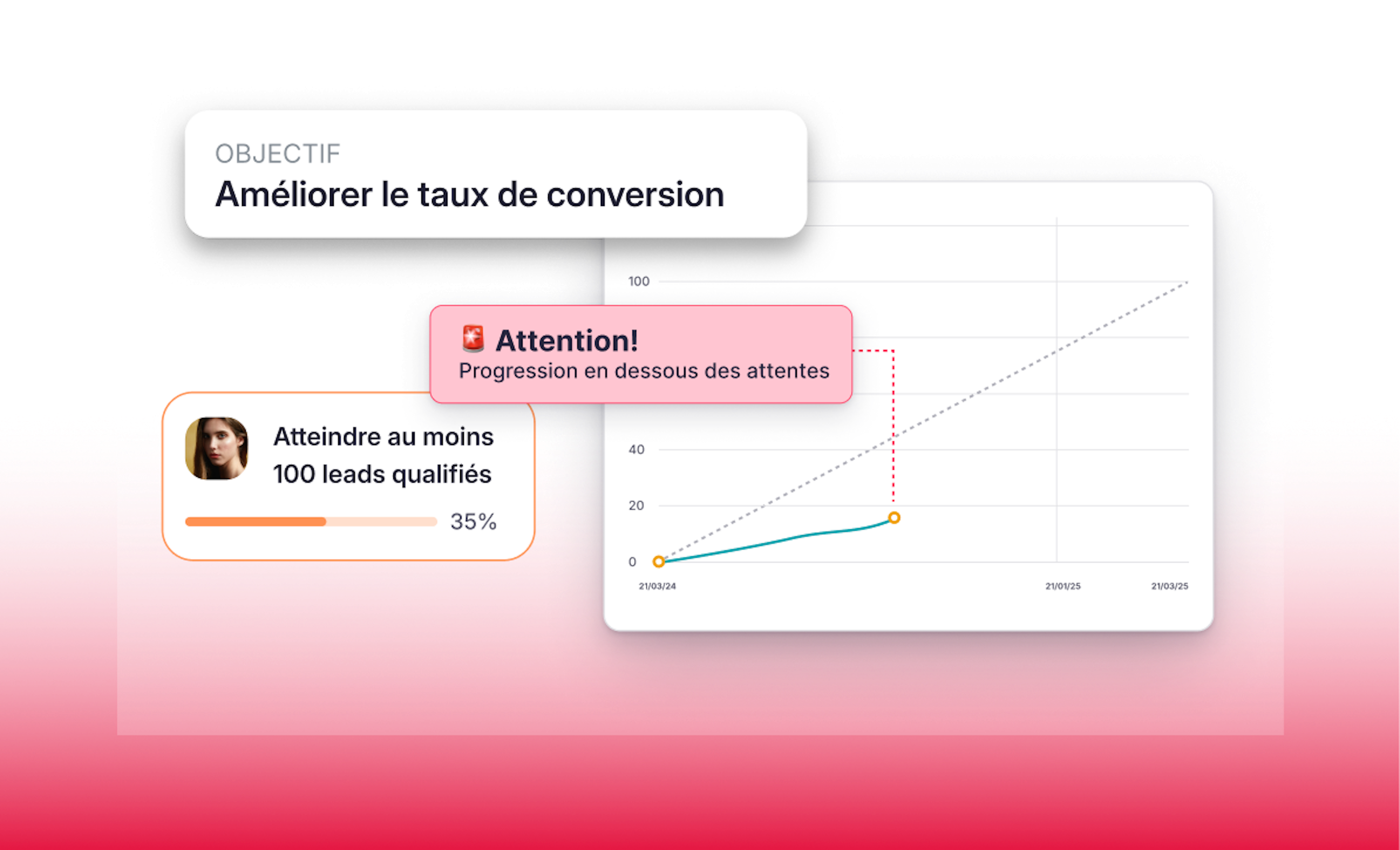 OBJECTIF
Améliorer le taux de conversion

🚨 Attention!
Progression en dessous des attentes

Atteindre au moins 100 leads qualifiés

35%

100
40
20
0
21/03/24
21/01/25
21/03/25